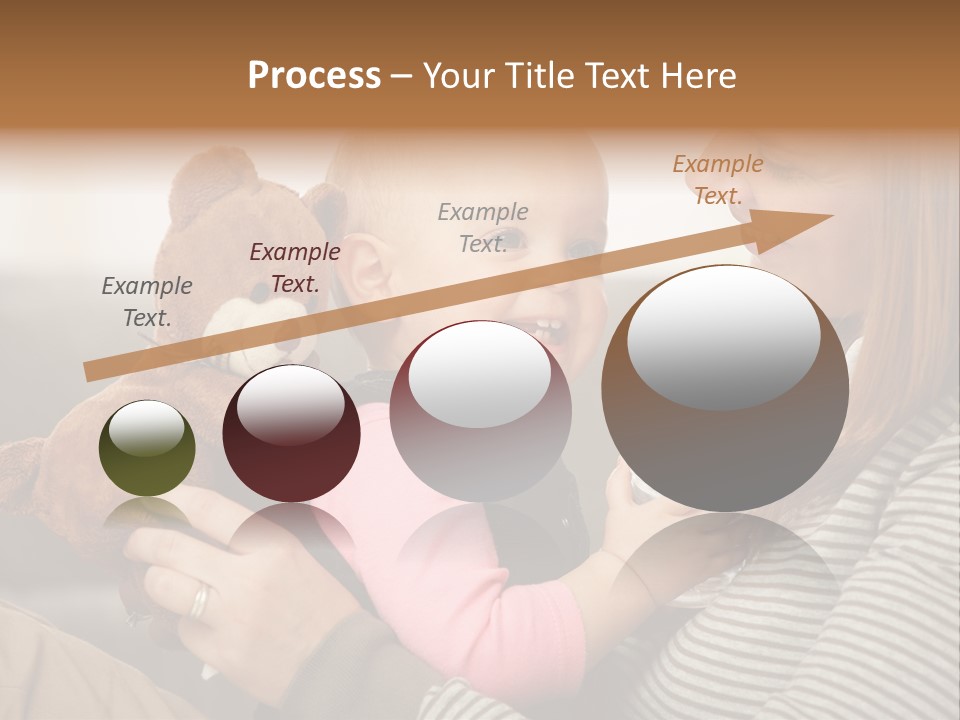 Process – Your Title Text Here

Example Text.

Example Text.

Example Text.

Example Text.